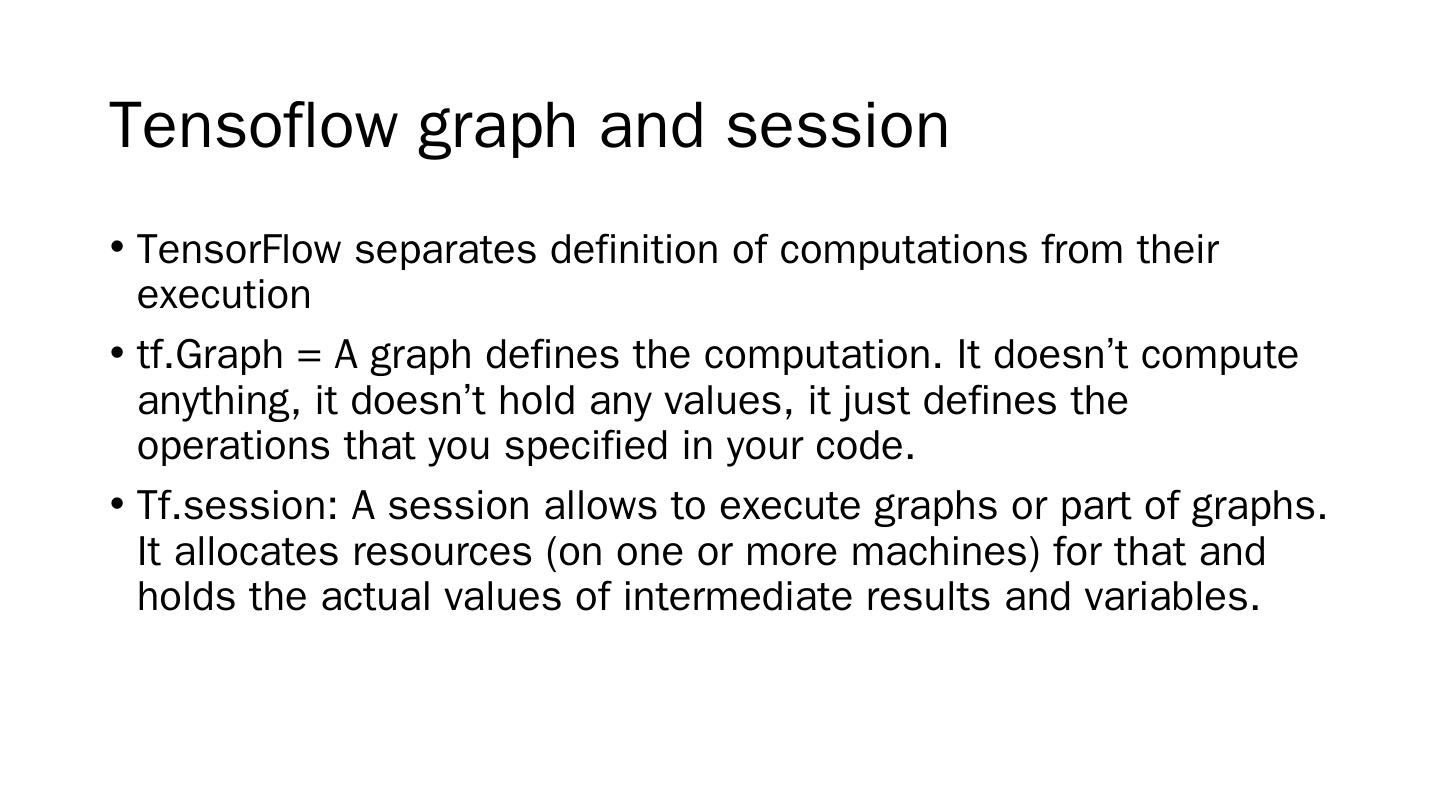 Tensoflow graph and session

• TensorFlow separates definition of computations from their execution

• tf.Graph = A graph defines the computation. It doesn’t compute anything, it doesn’t hold any values, it just defines the operations that you specified in your code.

• Tf.session: A session allows to execute graphs or part of graphs. It allocates resources (on one or more machines) for that and holds the actual values of intermediate results and variables.